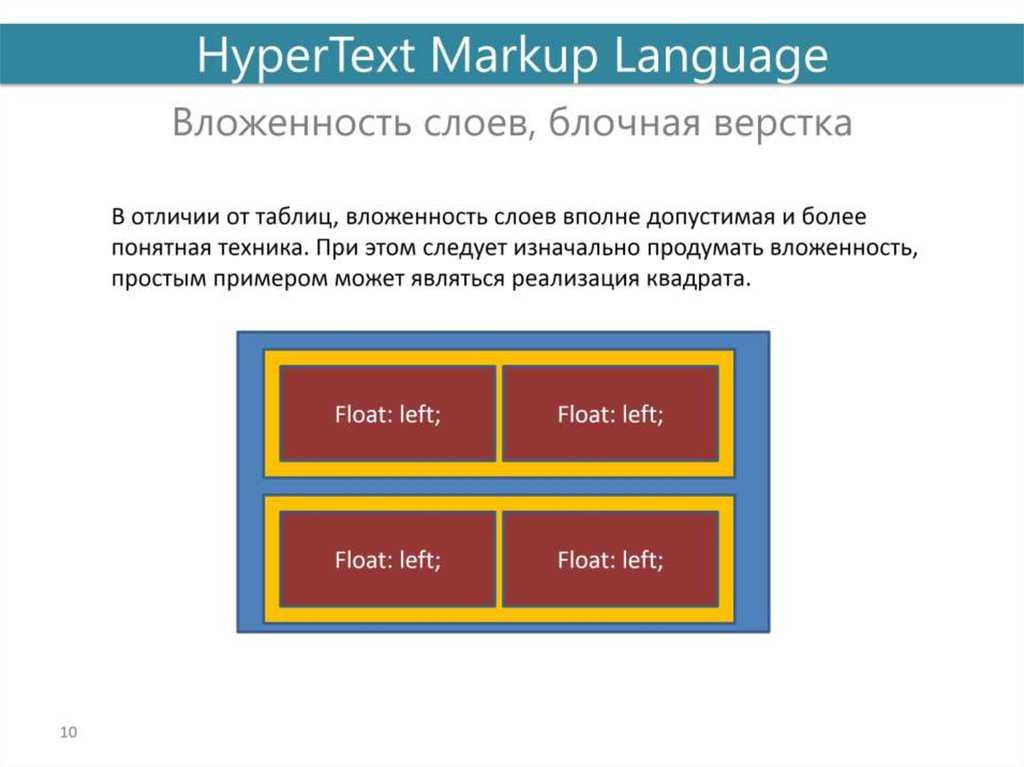 HyperText Markup Language

Вложенность слоев, блочная верстка

В отличии от таблиц, вложенность слоев вполне допустимая и более понятная техника. При этом следует изначально продумать вложенность, простым примером может являться реализация квадрата.

Float: left;

Float: left;

Float: left;

Float: left;

10